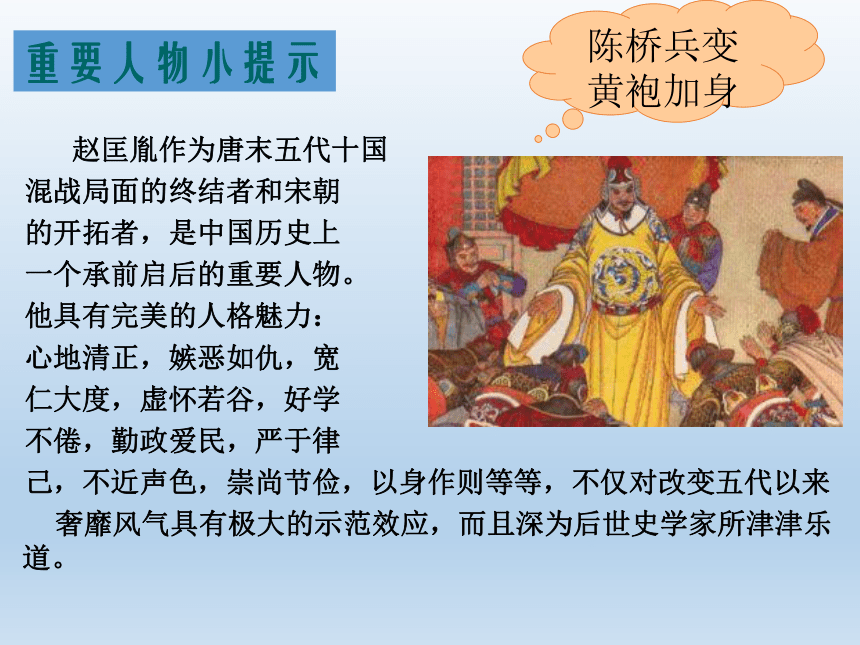 重要人物小提示

陈桥兵变
黄袍加身

赵匡胤作为唐末五代十国混战局面的终结者和宋朝的开拓者，是中国历史上一个承前启后的重要人物。他具有完美的人格魅力：心地清正，嫉恶如仇，宽仁大度，虚怀若谷，好学不倦，勤政爱民，严于律己，不近声色，崇尚节俭，以身作则等等，不仅对改变五代以来奢靡风气具有极大的示范效应，而且深为后世史学家所津津乐道。